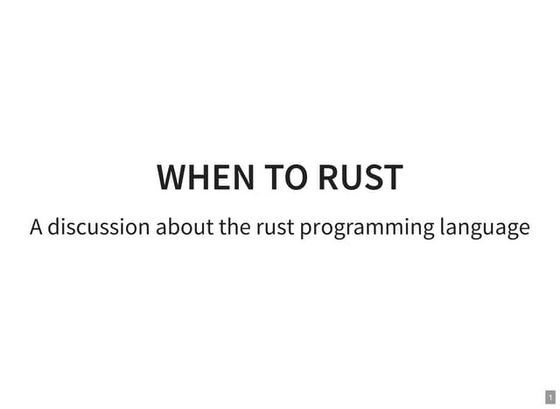 WHEN TO RUST

A discussion about the rust programming language

1